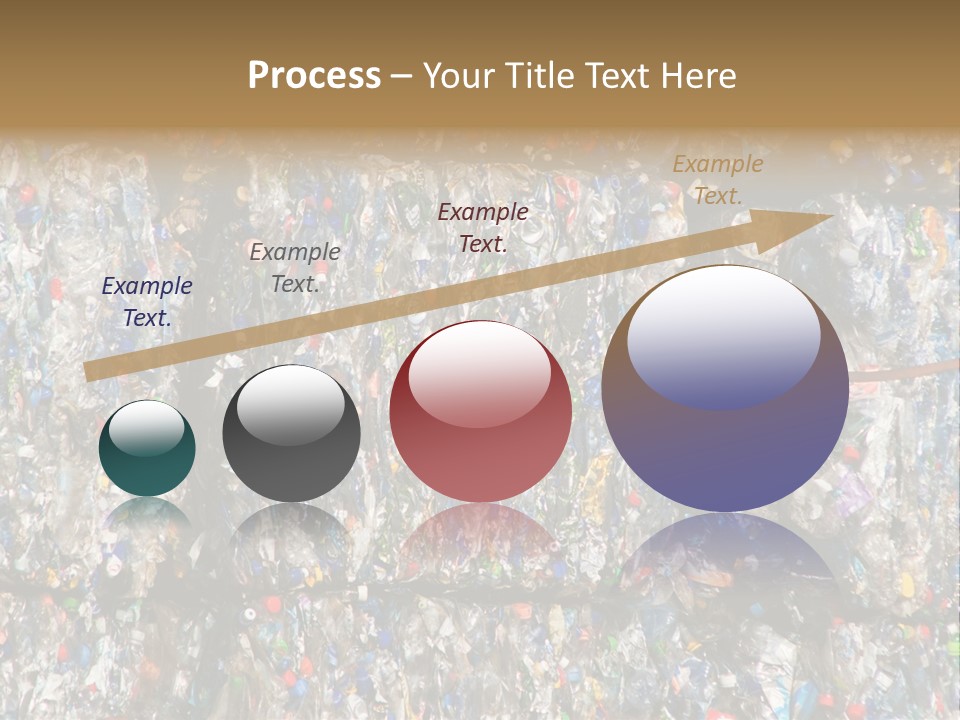 Process – Your Title Text Here

Example Text.

Example Text.

Example Text.

Example Text.